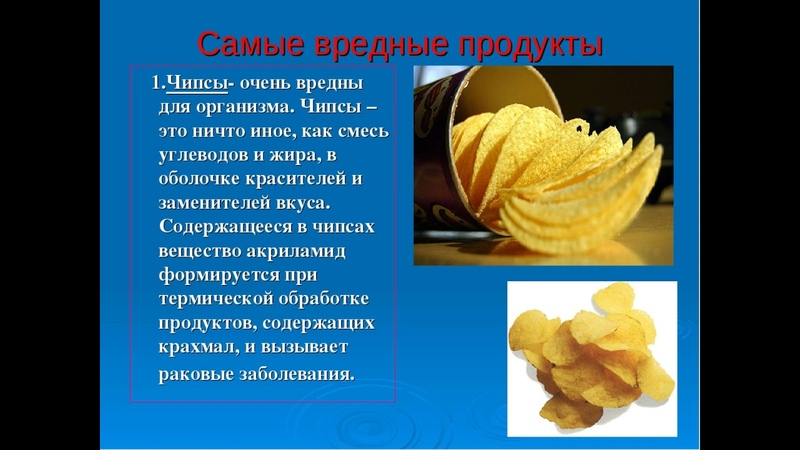 Самые вредные продукты

1.Чипсы- очень вредны для организма. Чипсы – это ничто иное, как смесь углеводов и жира, в оболочке красителей и заменителей вкуса. Содержащееся в чипсах вещество акриламид формируется при термической обработке продуктов, содержащих крахмал, и вызывает раковые заболевания.